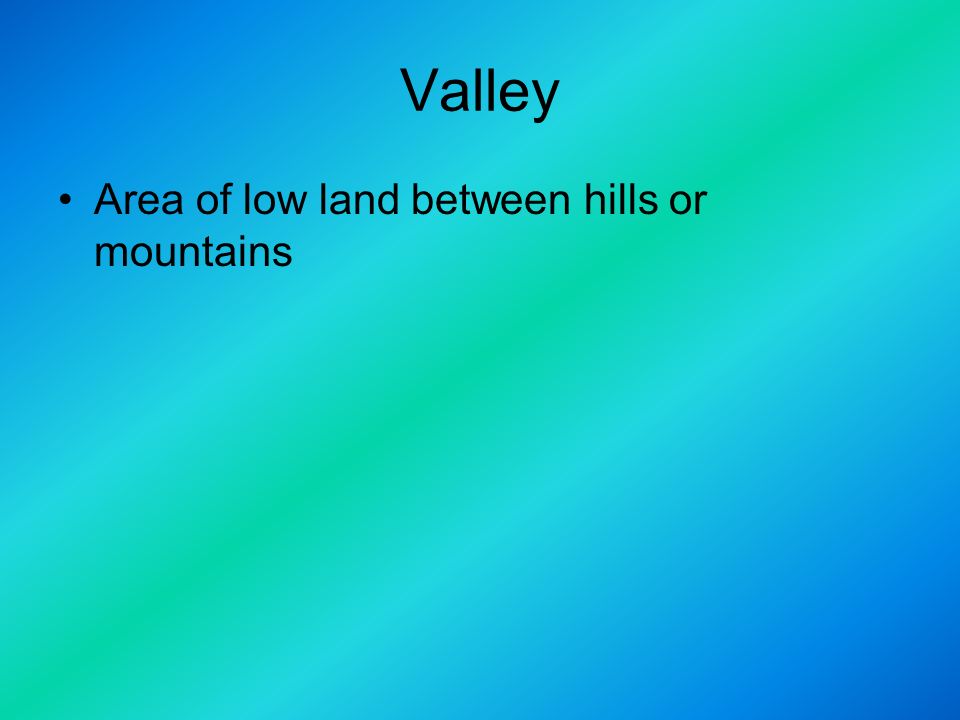 Valley

• Area of low land between hills or mountains